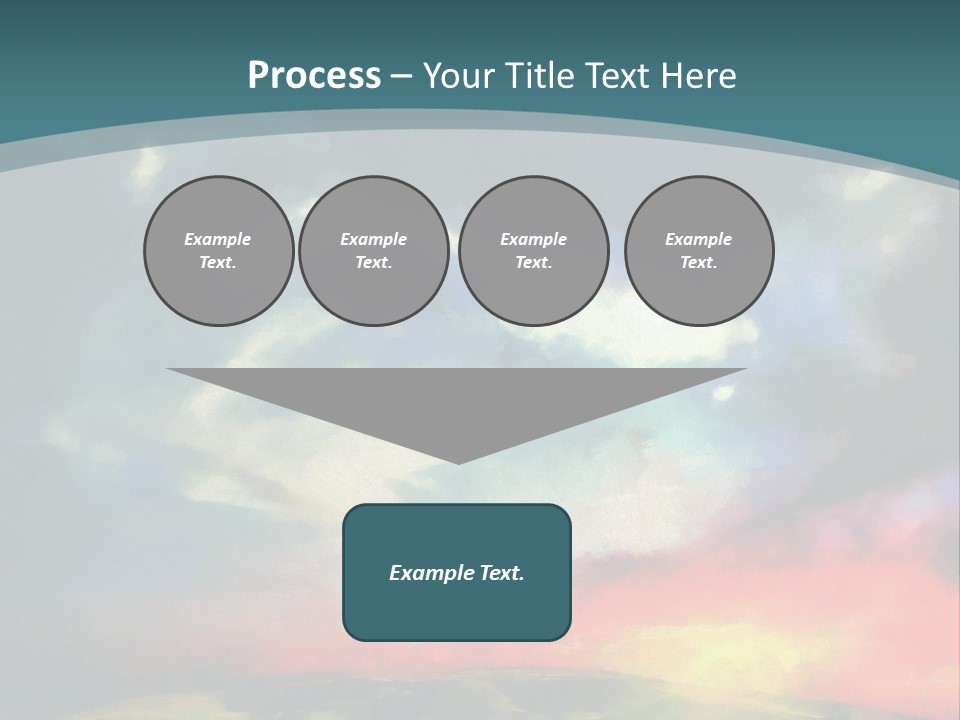 Process – Your Title Text Here

Example Text.

Example Text.

Example Text.

Example Text.

Example Text.